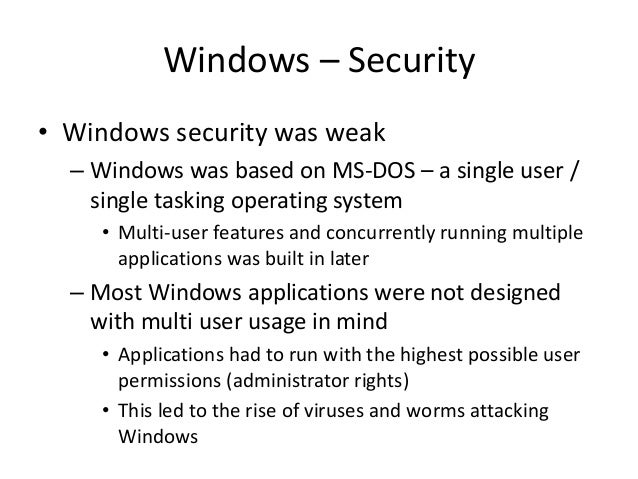 Windows – Security

• Windows security was weak
– Windows was based on MS-DOS – a single user / single tasking operating system
• Multi-user features and concurrently running multiple applications was built in later
– Most Windows applications were not designed with multi user usage in mind
• Applications had to run with the highest possible user permissions (administrator rights)
• This led to the rise of viruses and worms attacking Windows